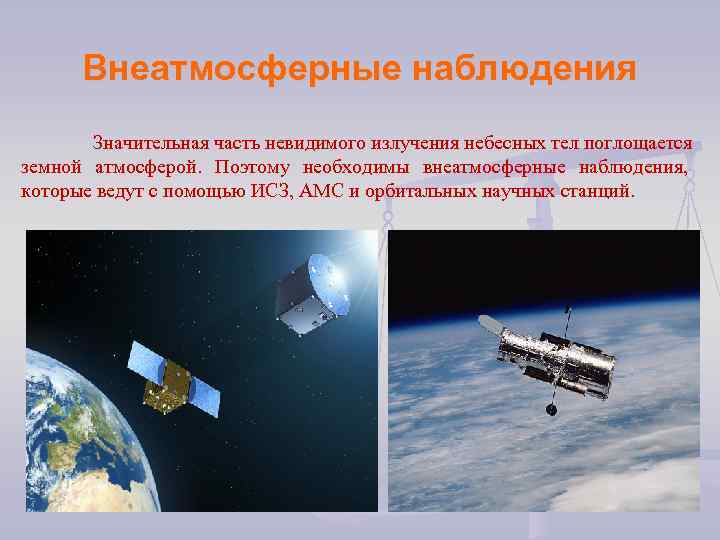 Внеатмосферные наблюдения

Значительная часть невидимого излучения небесных тел поглощается земной атмосферой. Поэтому необходимы внеатмосферные наблюдения, которые ведут с помощью ИСЗ, АМС и орбитальных научных станций.